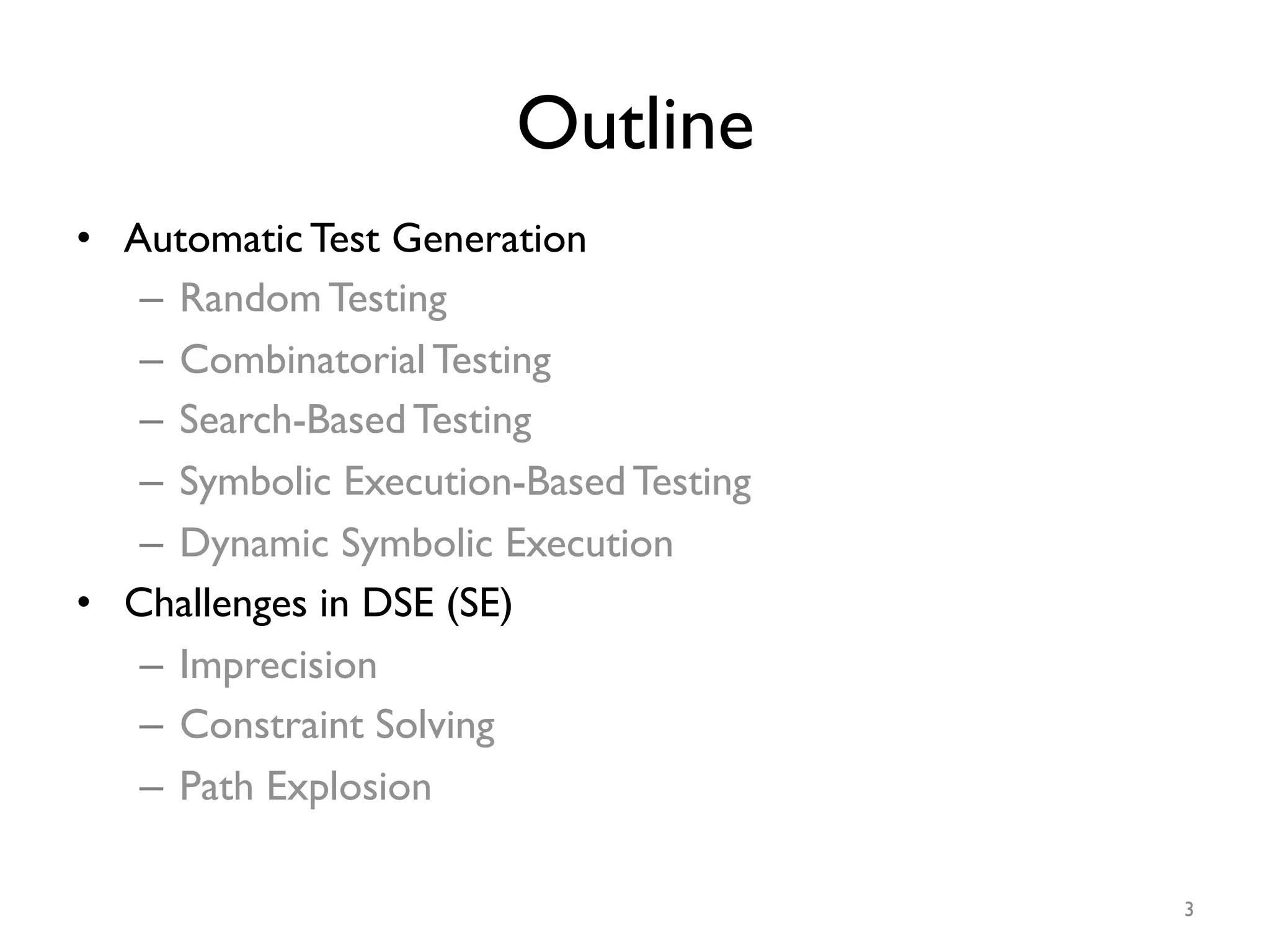 Outline

• Automatic Test Generation
– Random Testing
– Combinatorial Testing
– Search-Based Testing
– Symbolic Execution-Based Testing
– Dynamic Symbolic Execution
• Challenges in DSE (SE)
– Imprecision
– Constraint Solving
– Path Explosion

3